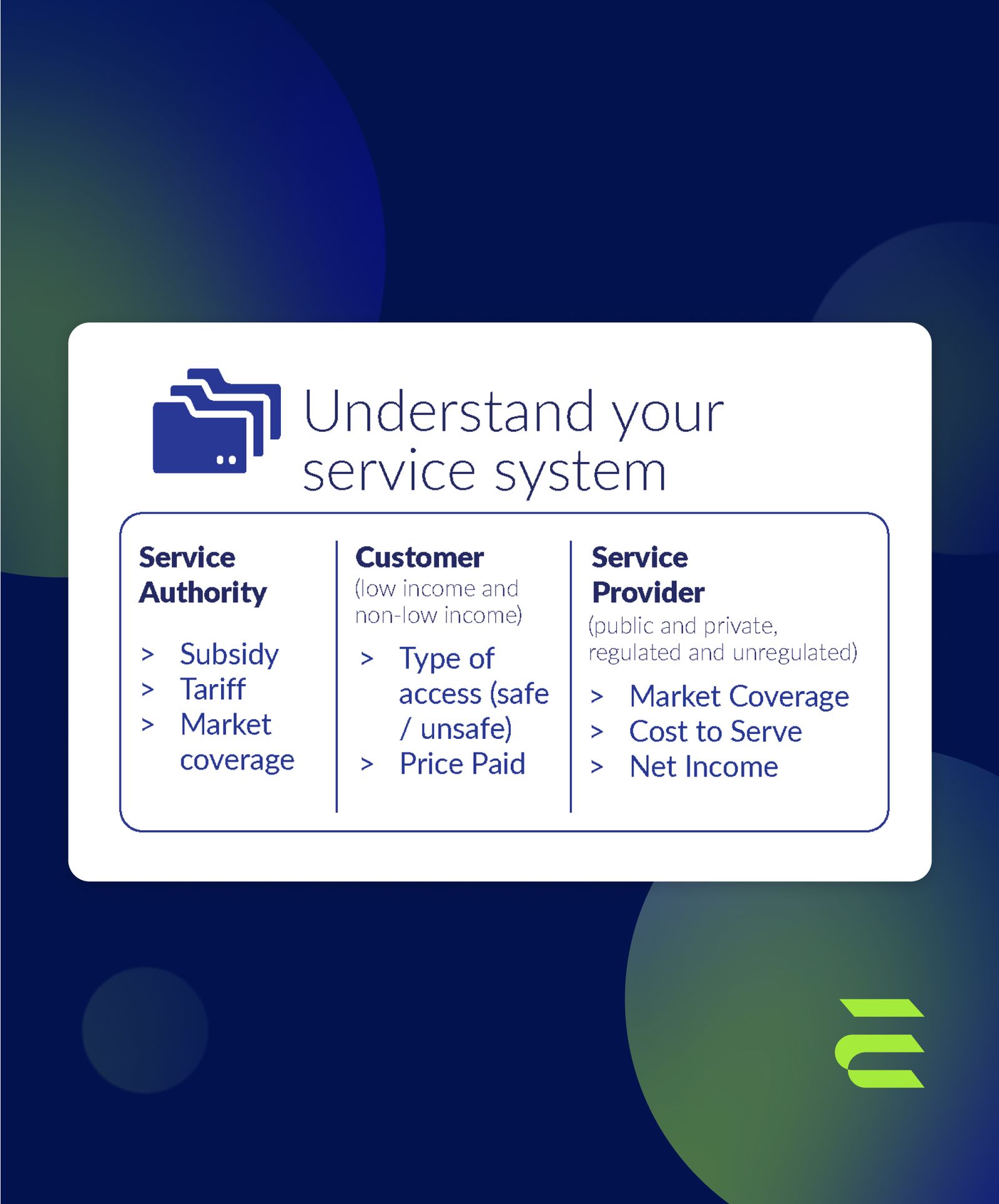 Understand your service system

Service Authority

> Subsidy
> Tariff
> Market coverage

Customer
(low income and non-low income)

> Type of access (safe / unsafe)
> Price Paid

Service Provider
(public and private, regulated and unregulated)

> Market Coverage
> Cost to Serve
> Net Income